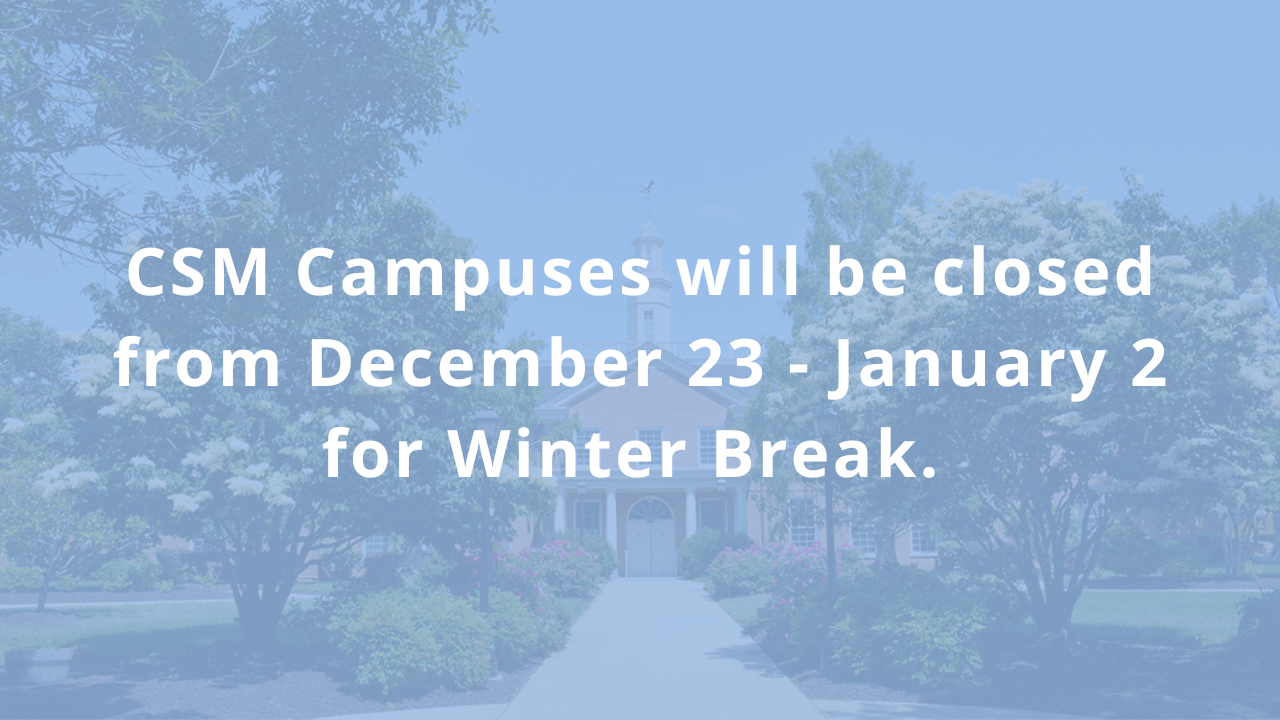 CSM Campuses will be closed from December 23 - January 2 for Winter Break.